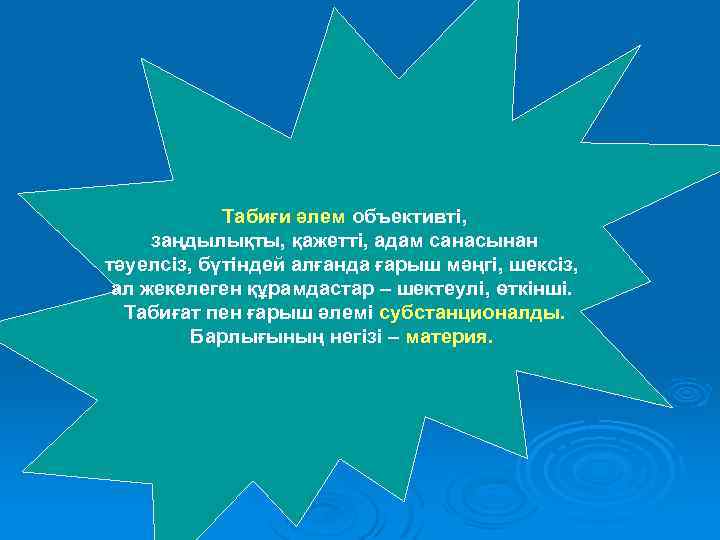 Табиғи әлем объективті, заңдылықты, қажетті, адам санасынан тәуелсіз, бүтіндей алғанда ғарыш мәңгі, шексіз, ал жекелеген құрамдастар – шектеулі, өткінші. Табиғат пен ғарыш әлемі субстанционалды. Барлығының негізі – материя.